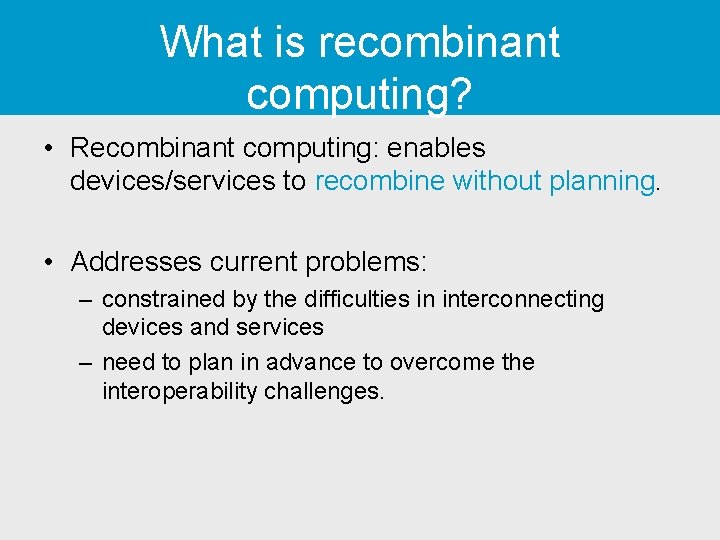 What is recombinant computing?

• Recombinant computing: enables devices/services to recombine without planning.

• Addresses current problems:
– constrained by the difficulties in interconnecting devices and services
– need to plan in advance to overcome the interoperability challenges.